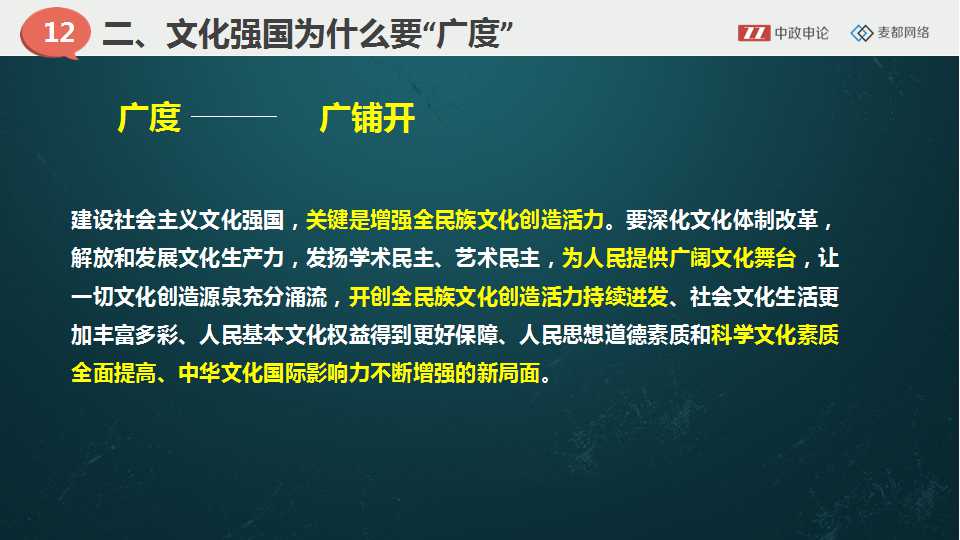 12 二、文化强国为什么要“广度”

中政申论 麦都网络

广度 —— 广铺开

建设社会主义文化强国，关键是增强全民族文化创造活力。要深化文化体制改革，解放和发展文化生产力，发扬学术民主、艺术民主，为人民提供广阔文化舞台，让一切文化创造源泉充分涌流，开创全民族文化创造活力持续迸发、社会文化生活更加丰富多彩、人民基本文化权益得到更好保障、人民思想道德素质和科学文化素质全面提高、中华文化国际影响力不断增强的新局面。